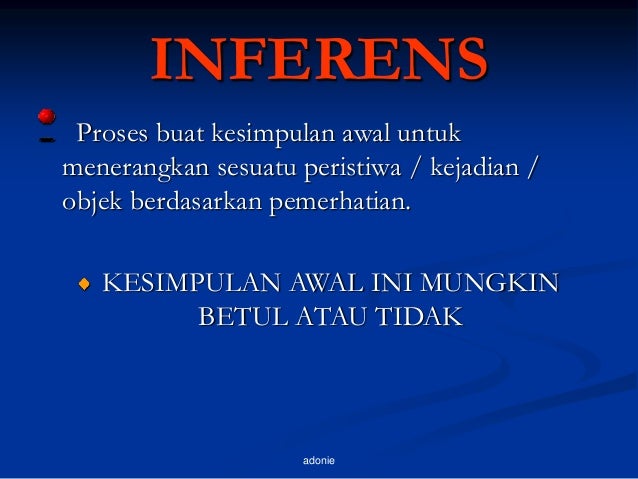 INFERENS

Proses buat kesimpulan awal untuk menerangkan sesuatu peristiwa / kejadian / objek berdasarkan pemerhatian.

KESIMPULAN AWAL INI MUNGKIN BETUL ATAU TIDAK

adonie